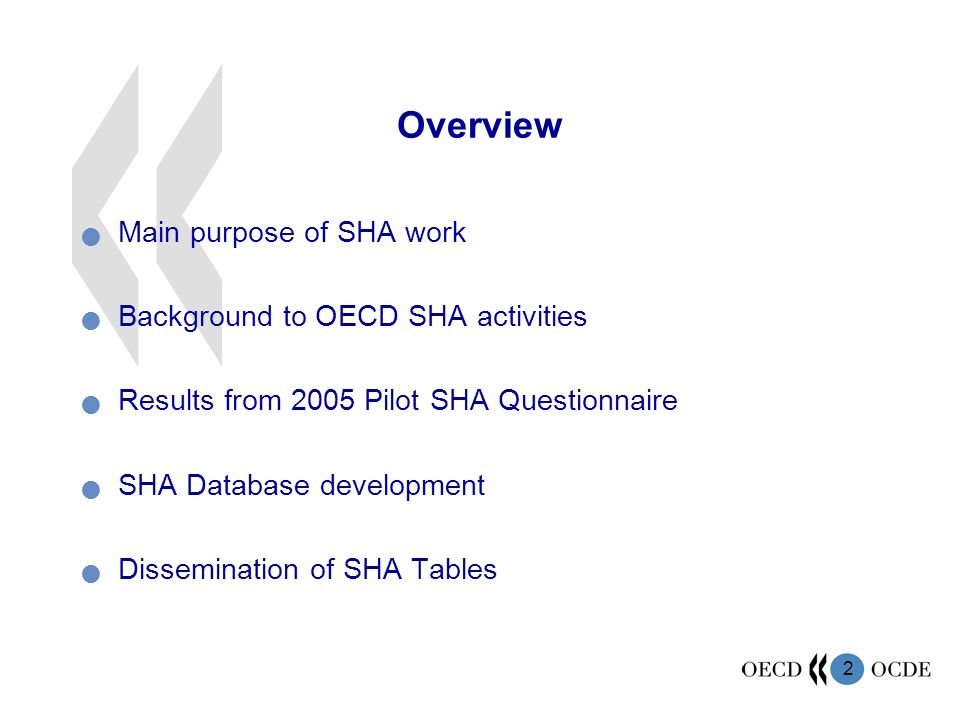 Overview

Main purpose of SHA work

Background to OECD SHA activities

Results from 2005 Pilot SHA Questionnaire

SHA Database development

Dissemination of SHA Tables

OECD 2 OCDE